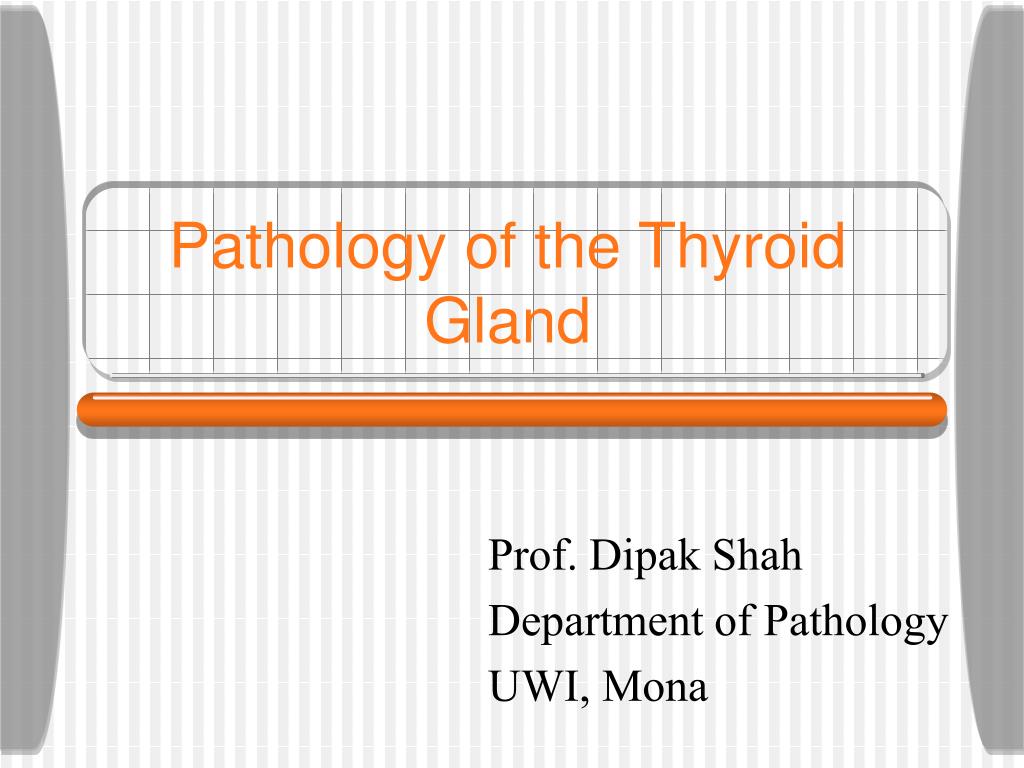 Pathology of the Thyroid Gland

Prof. Dipak Shah
Department of Pathology
UWI, Mona